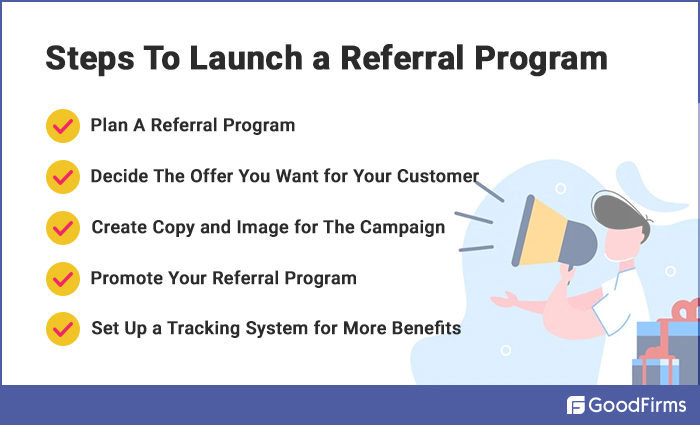 Steps To Launch a Referral Program

Plan A Referral Program

Decide The Offer You Want for Your Customer

Create Copy and Image for The Campaign

Promote Your Referral Program

Set Up a Tracking System for More Benefits

GoodFirms